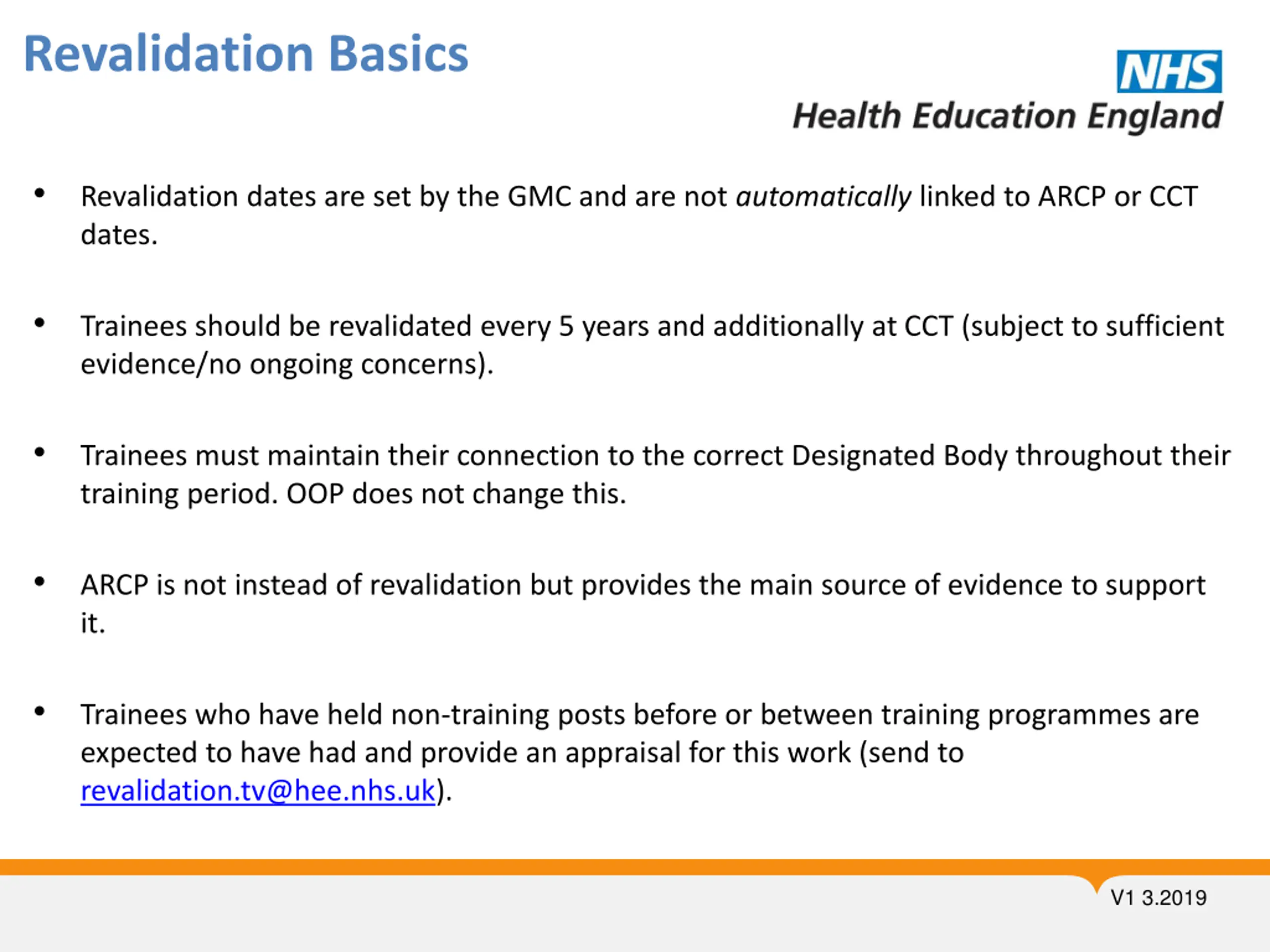 Revalidation Basics

NHS
Health Education England

• Revalidation dates are set by the GMC and are not automatically linked to ARCP or CCT dates.

• Trainees should be revalidated every 5 years and additionally at CCT (subject to sufficient evidence/no ongoing concerns).

• Trainees must maintain their connection to the correct Designated Body throughout their training period. OOP does not change this.

• ARCP is not instead of revalidation but provides the main source of evidence to support it.

• Trainees who have held non-training posts before or between training programmes are expected to have had and provide an appraisal for this work (send to revalidation.tv@hee.nhs.uk).

V1 3.2019